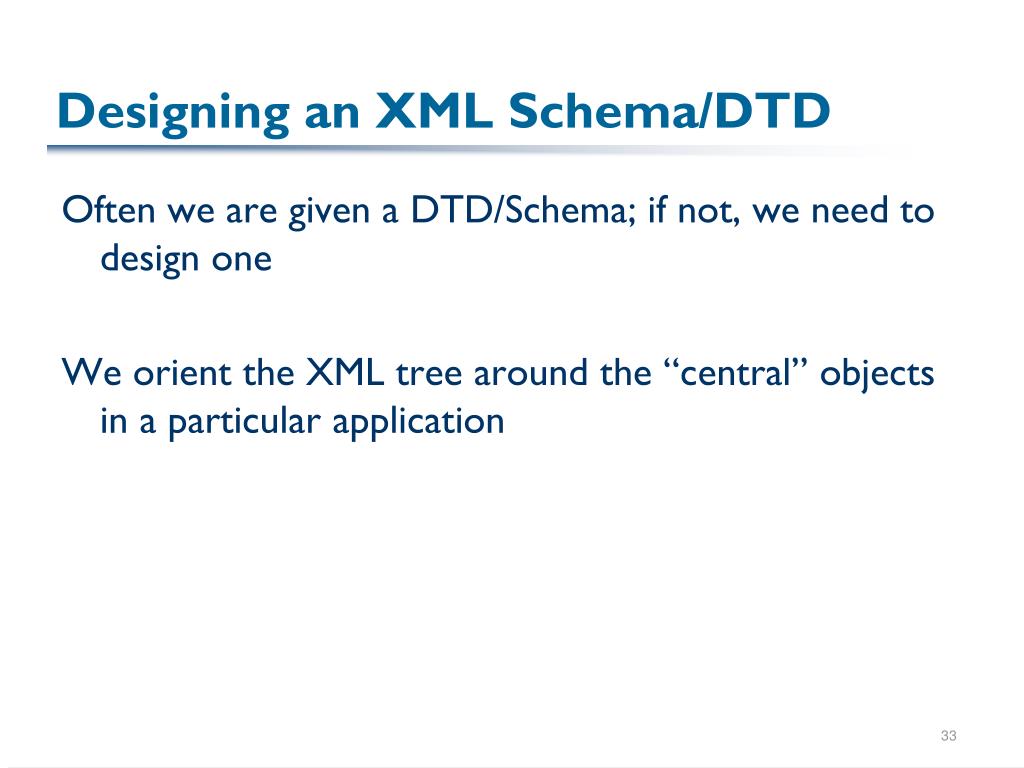 Designing an XML Schema/DTD

Often we are given a DTD/Schema; if not, we need to design one

We orient the XML tree around the “central” objects in a particular application

33